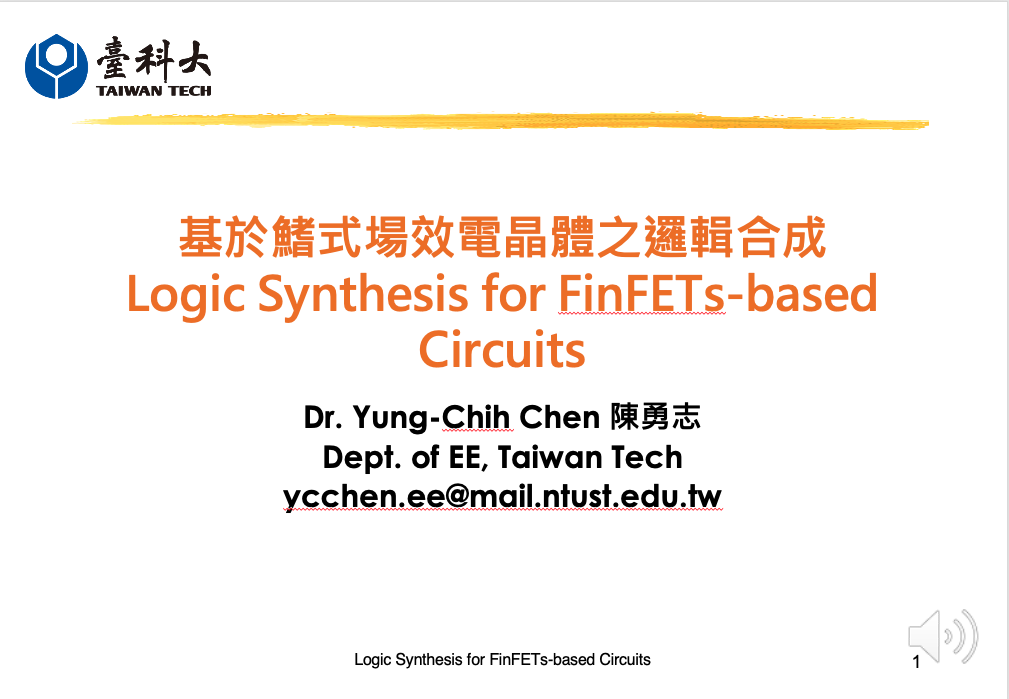 臺科大
TAIWAN TECH

基於鰭式場效電晶體之邏輯合成
Logic Synthesis for FinFETs-based Circuits

Dr. Yung-Chih Chen 陳勇志
Dept. of EE, Taiwan Tech
ycchen.ee@mail.ntust.edu.tw

Logic Synthesis for FinFETs-based Circuits

1